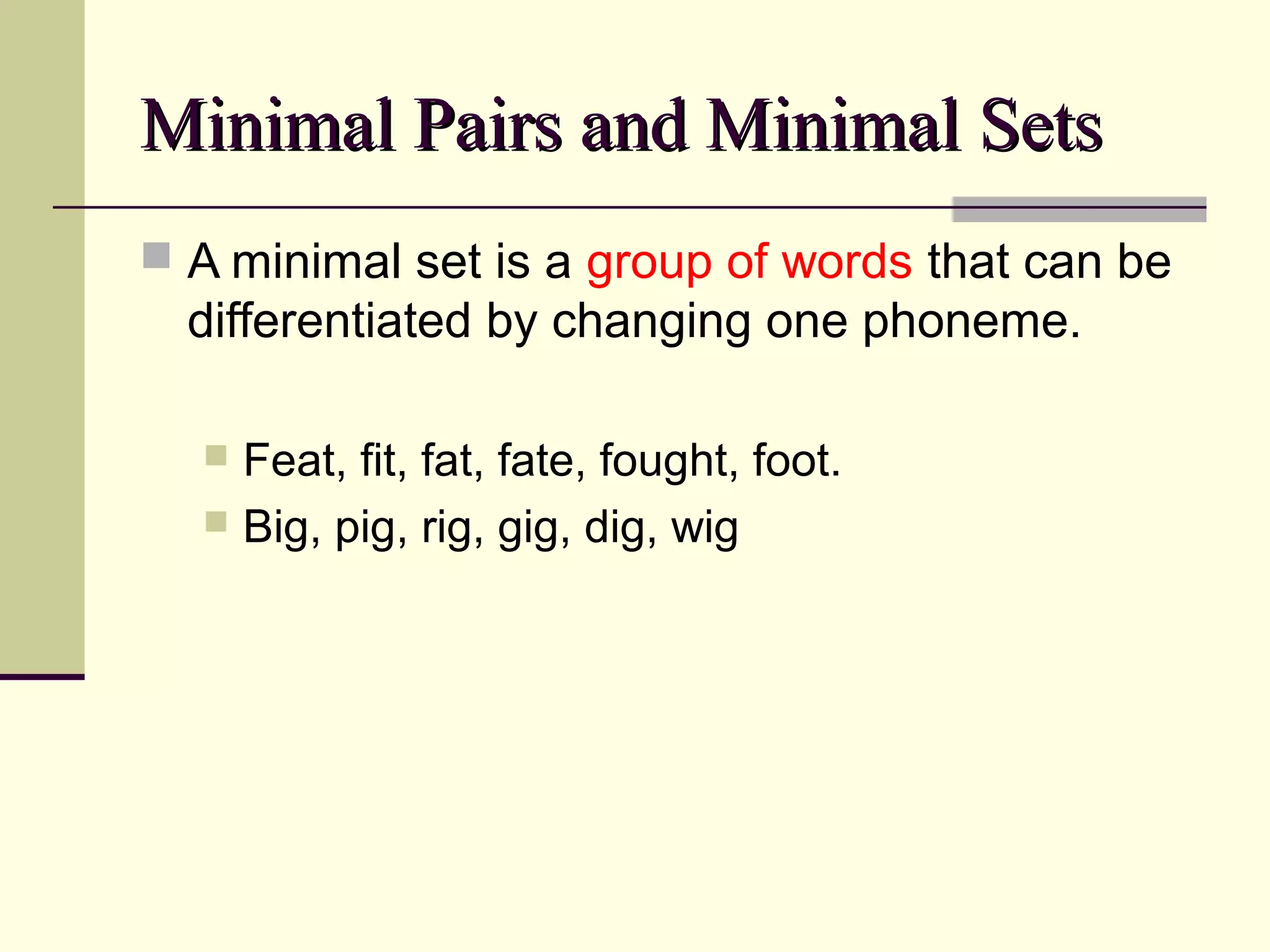 Minimal Pairs and Minimal Sets

A minimal set is a group of words that can be differentiated by changing one phoneme.

Feat, fit, fat, fate, fought, foot.

Big, pig, rig, gig, dig, wig